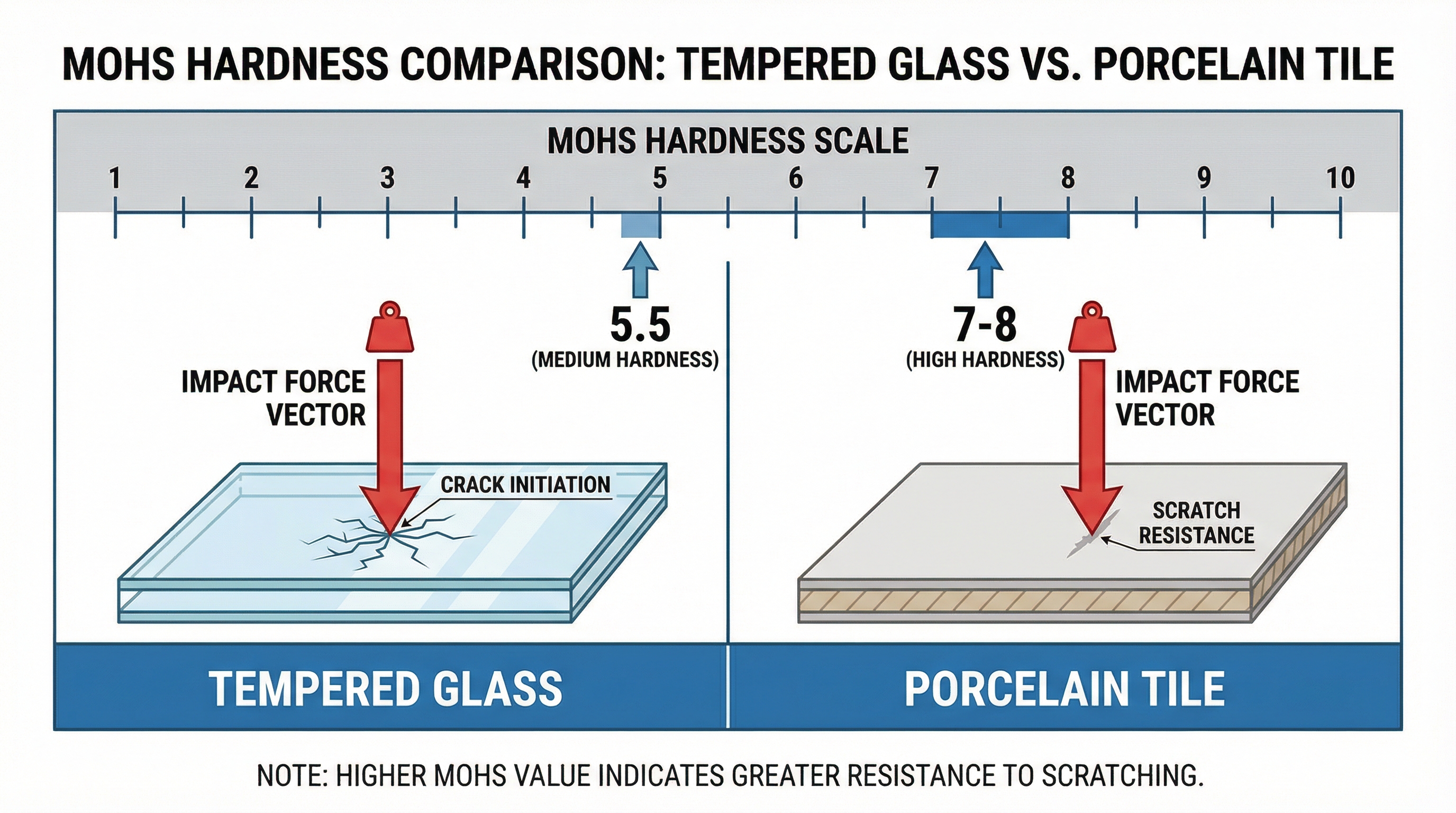 MOHS HARDNESS COMPARISON: TEMPERED GLASS VS. PORCELAIN TILE

MOHS HARDNESS SCALE

1 2 3 4 5 6 7 8 9 10

5.5
(MEDIUM HARDNESS)

7-8
(HIGH HARDNESS)

IMPACT FORCE VECTOR

CRACK INITIATION

IMPACT FORCE VECTOR

SCRATCH RESISTANCE

TEMPERED GLASS

PORCELAIN TILE

NOTE: HIGHER MOHS VALUE INDICATES GREATER RESISTANCE TO SCRATCHING.